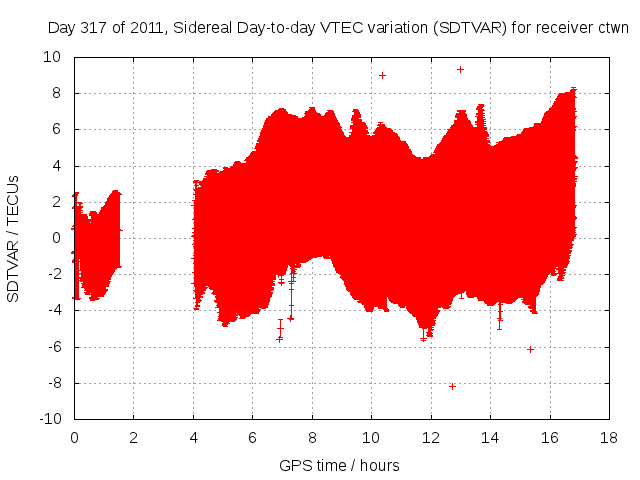 Day 317 of 2011, Sidereal Day-to-day VTEC variation (SDTVAR) for receiver ctwn

SDTVAR / TECUs

10
8
6
4
2
0
-2
-4
-6
-8
-10

0 2 4 6 8 10 12 14 16 18

GPS time / hours